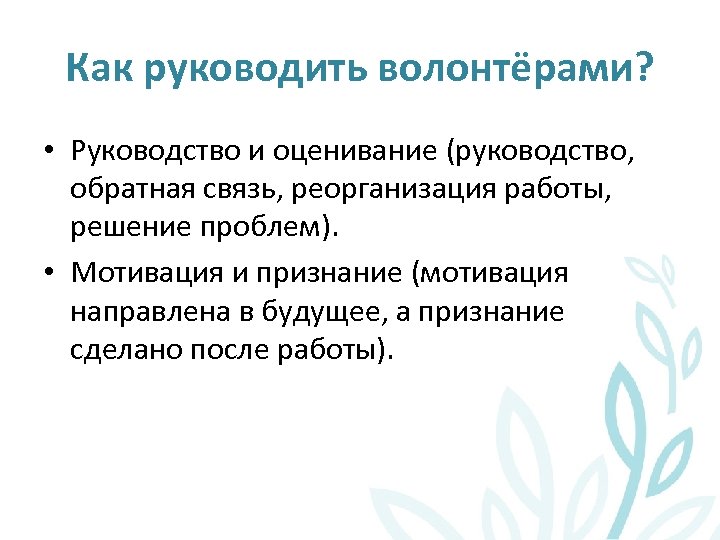 Как руководить волонтёрами?

• Руководство и оценивание (руководство, обратная связь, реорганизация работы, решение проблем).

• Мотивация и признание (мотивация направлена в будущее, а признание сделано после работы).